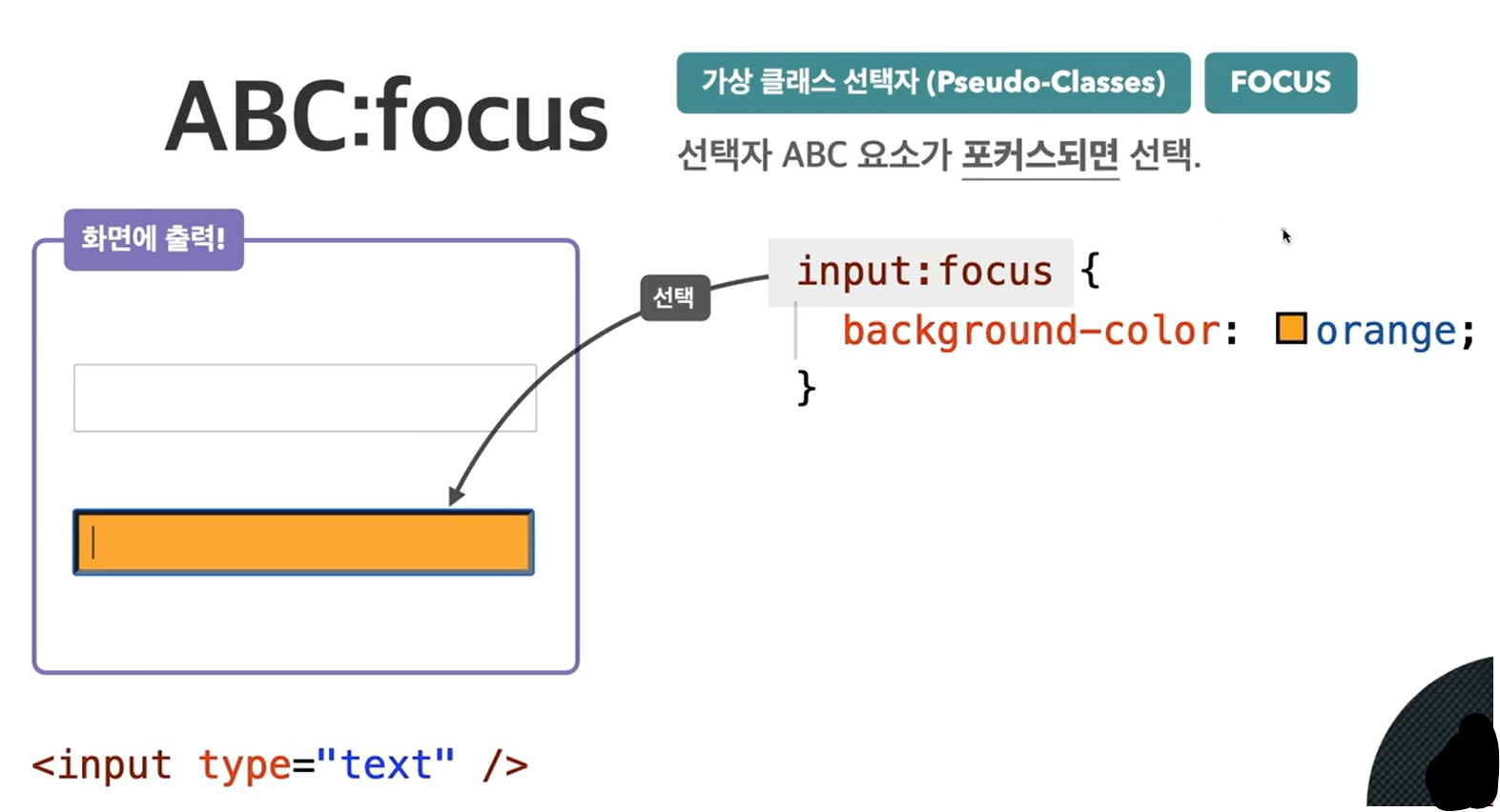 ABC:focus

가상 클래스 선택자 (Pseudo-Classes)

FOCUS

선택자 ABC 요소가 포커스되면 선택.

화면에 출력!

선택

input:focus {
  background-color: orange;
}

<input type="text" />